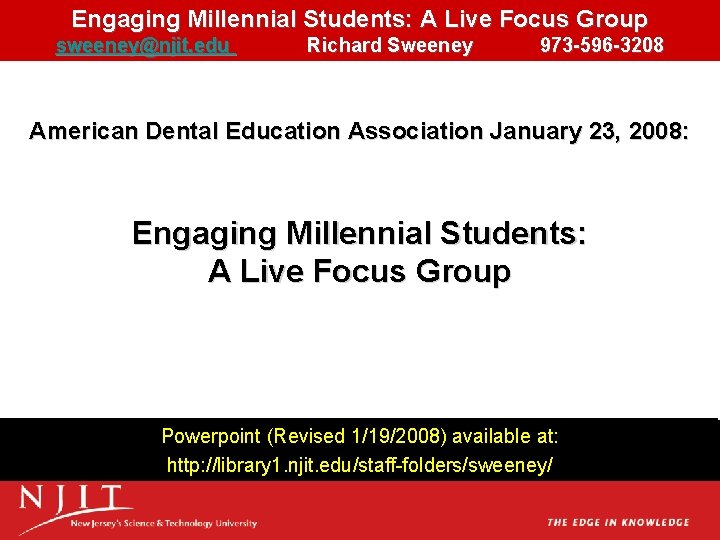 Engaging Millennial Students: A Live Focus Group

sweeney@njit.edu Richard Sweeney 973-596-3208

American Dental Education Association January 23, 2008:

Engaging Millennial Students:
A Live Focus Group

Powerpoint (Revised 1/19/2008) available at:
http://library1.njit.edu/staff-folders/sweeney/

NJIT
New Jersey's Science & Technology University

THE EDGE IN KNOWLEDGE